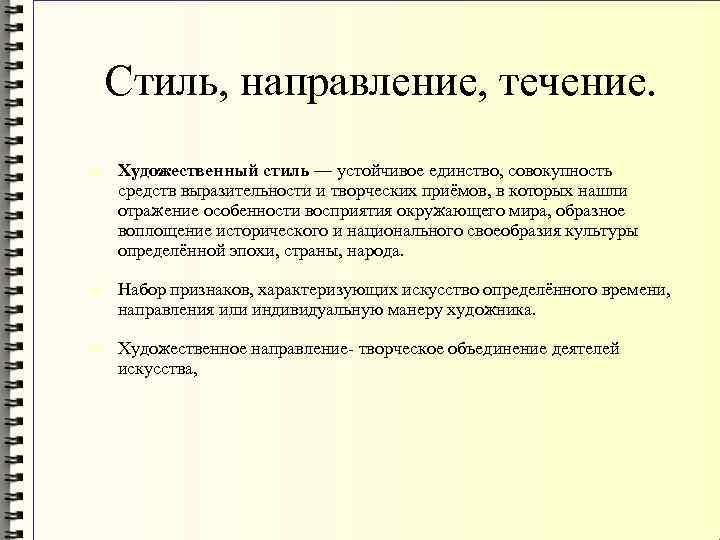 Стиль, направление, течение.

Художественный стиль — устойчивое единство, совокупность средств выразительности и творческих приёмов, в которых нашли отражение особенности восприятия окружающего мира, образное воплощение исторического и национального своеобразия культуры определённой эпохи, страны, народа.

Набор признаков, характеризующих искусство определённого времени, направления или индивидуальную манеру художника.

Художественное направление- творческое объединение деятелей искусства,